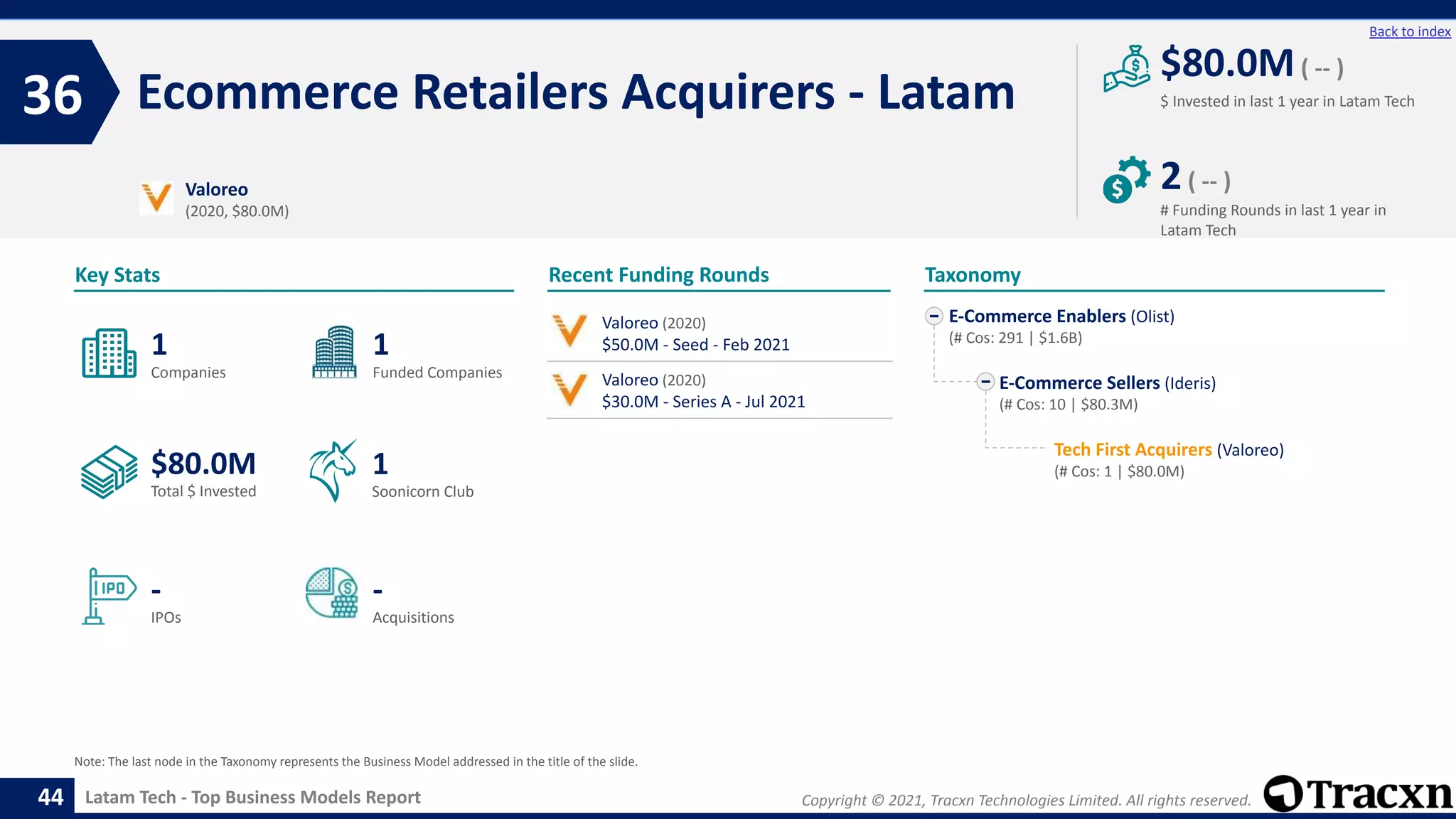 Back to index

36 Ecommerce Retailers Acquirers - Latam

$80.0M ( -- )
$ Invested in last 1 year in Latam Tech

2 ( -- )
# Funding Rounds in last 1 year in Latam Tech

Valoreo
(2020, $80.0M)

Key Stats

1
Companies

1
Funded Companies

$80.0M
Total $ Invested

1
Soonicorn Club

IPO
-
IPOs

-
Acquisitions

Recent Funding Rounds

Valoreo (2020)
$50.0M - Seed - Feb 2021

Valoreo (2020)
$30.0M - Series A - Jul 2021

Taxonomy

E-Commerce Enablers (Olist)
(# Cos: 291 | $1.6B)

E-Commerce Sellers (Ideris)
(# Cos: 10 | $80.3M)

Tech First Acquirers (Valoreo)
(# Cos: 1 | $80.0M)

Note: The last node in the Taxonomy represents the Business Model addressed in the title of the slide.

44 Latam Tech - Top Business Models Report

Copyright © 2021, Tracxn Technologies Limited. All rights reserved.

Tracxn